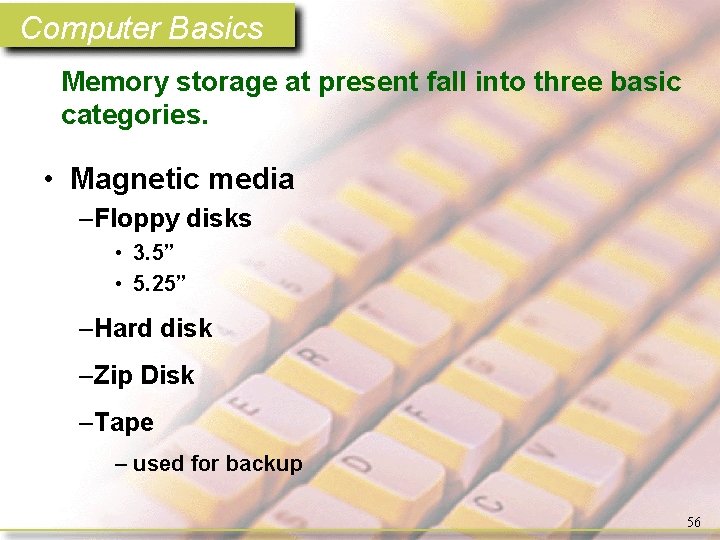 Computer Basics

Memory storage at present fall into three basic categories.

• Magnetic media

–Floppy disks

• 3.5”

• 5.25”

–Hard disk

–Zip Disk

–Tape

– used for backup

56